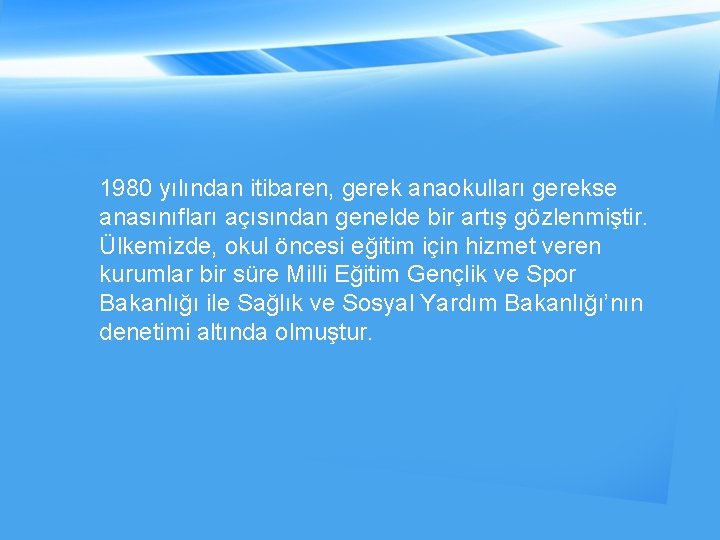 1980 yılından itibaren, gerek anaokulları gerekse anasınıfları açısından genelde bir artış gözlenmiştir. Ülkemizde, okul öncesi eğitim için hizmet veren kurumlar bir süre Milli Eğitim Gençlik ve Spor Bakanlığı ile Sağlık ve Sosyal Yardım Bakanlığı’nın denetimi altında olmuştur.